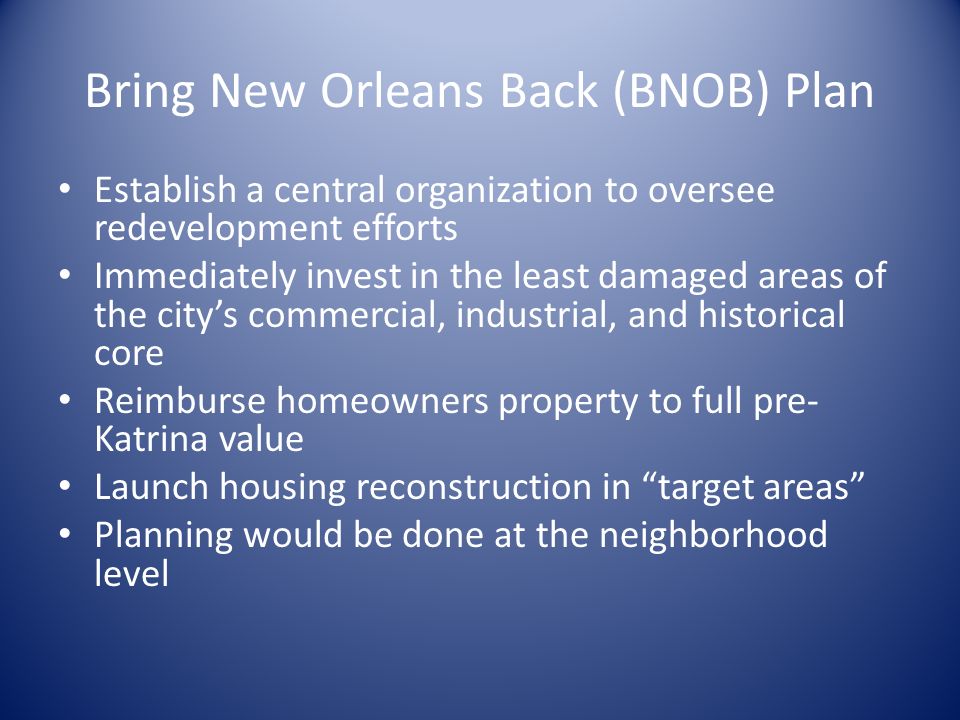 Bring New Orleans Back (BNOB) Plan

• Establish a central organization to oversee redevelopment efforts
• Immediately invest in the least damaged areas of the city’s commercial, industrial, and historical core
• Reimburse homeowners property to full pre-Katrina value
• Launch housing reconstruction in “target areas”
• Planning would be done at the neighborhood level